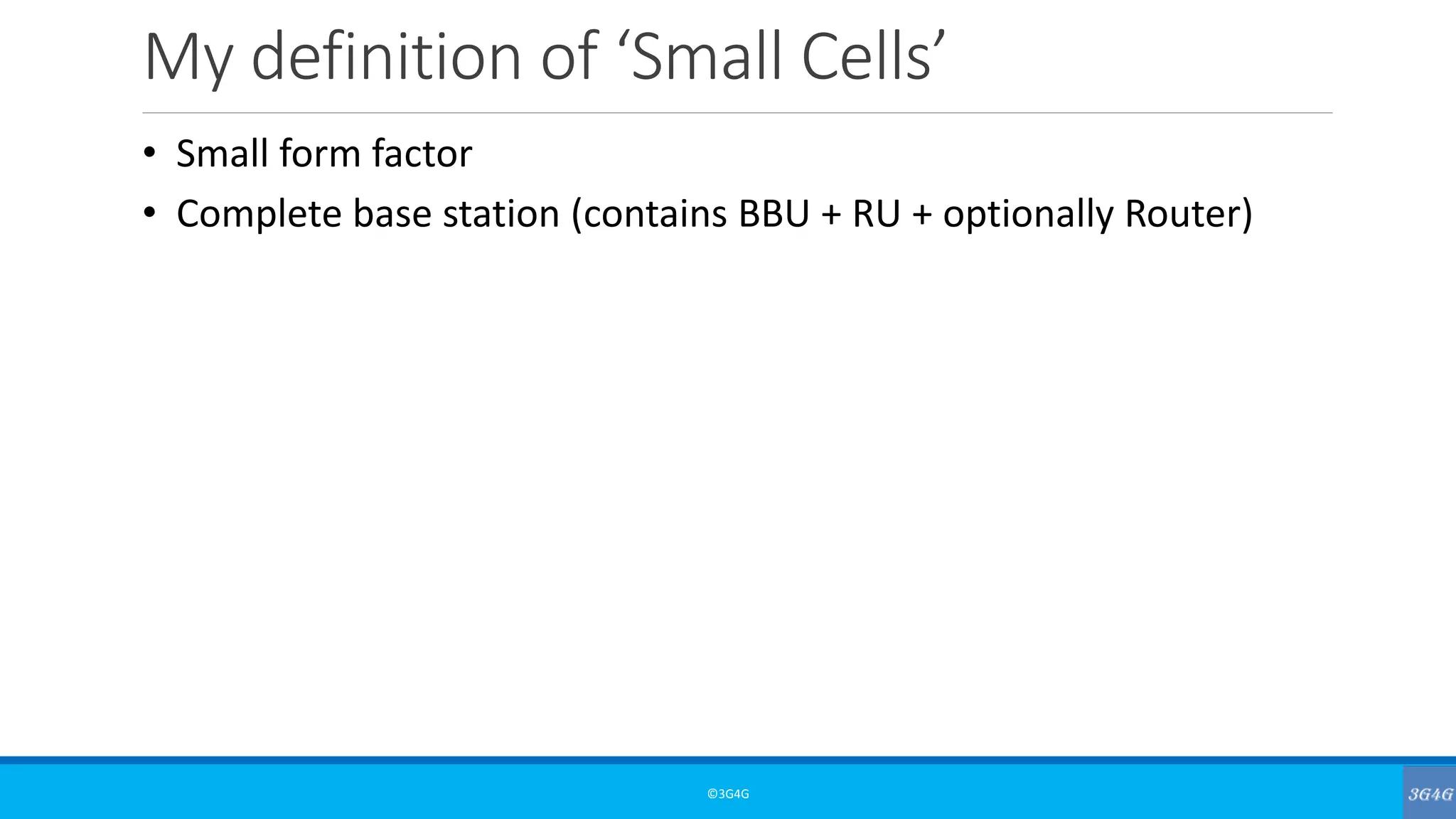 My definition of ‘Small Cells’

• Small form factor
• Complete base station (contains BBU + RU + optionally Router)

©3G4G

3G4G